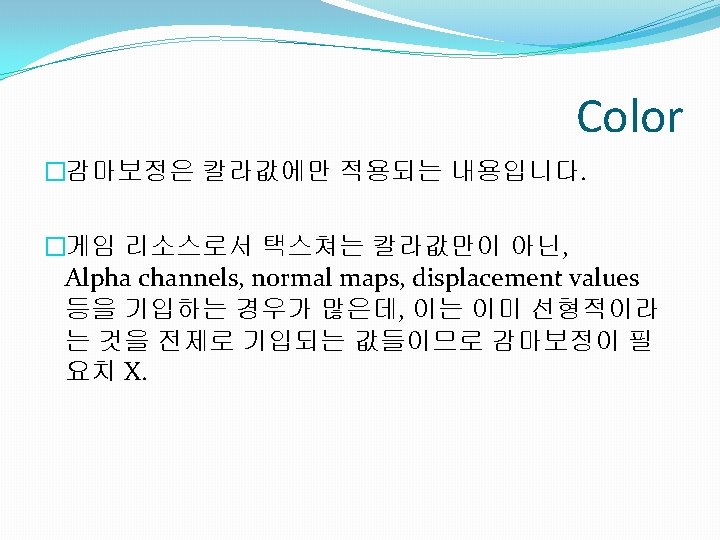 Color

□감마보정은 칼라값에만 적용되는 내용입니다.

□게임 리소스로서 택스쳐는 칼라값만이 아닌, Alpha channels, normal maps, displacement values 등을 기입하는 경우가 많은데, 이는 이미 선형적이라는 것을 전제로 기입되는 값들이므로 감마보정이 필요치 X.